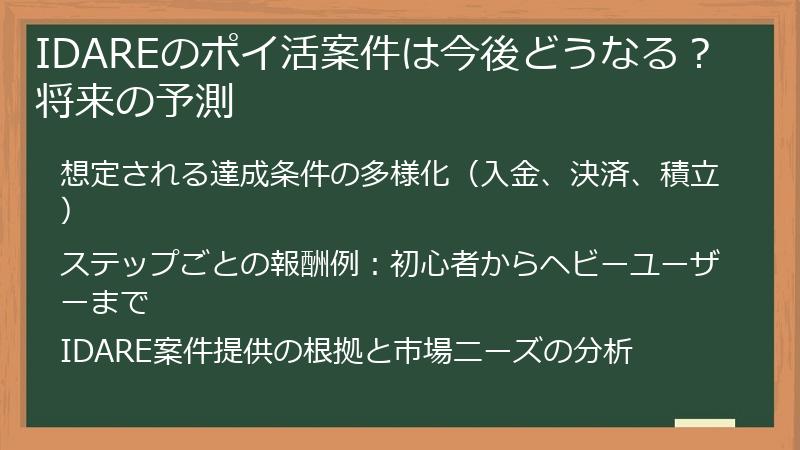 IDAREのポイ活案件は今後どうなる？将来の予測

想定される達成条件の多様化（入金、決済、積立）

ステップごとの報酬例：初心者からヘビーユーザーまで

IDARE案件提供の根拠と市場ニーズの分析